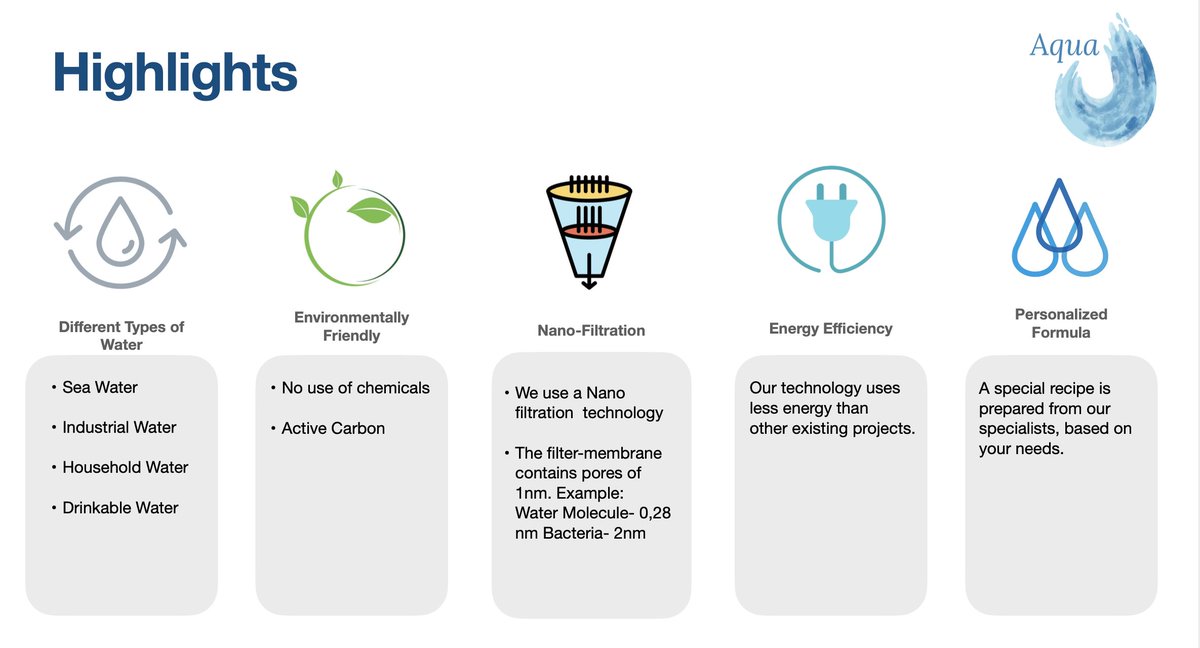 Highlights

Aqua

Different Types of Water

• Sea Water

• Industrial Water

• Household Water

• Drinkable Water

Environmentally Friendly

• No use of chemicals

• Active Carbon

Nano-Filtration

• We use a Nano filtration technology

• The filter-membrane contains pores of 1nm. Example: Water Molecule- 0,28 nm Bacteria- 2nm

Energy Efficiency

Our technology uses less energy than other existing projects.

Personalized Formula

A special recipe is prepared from our specialists, based on your needs.